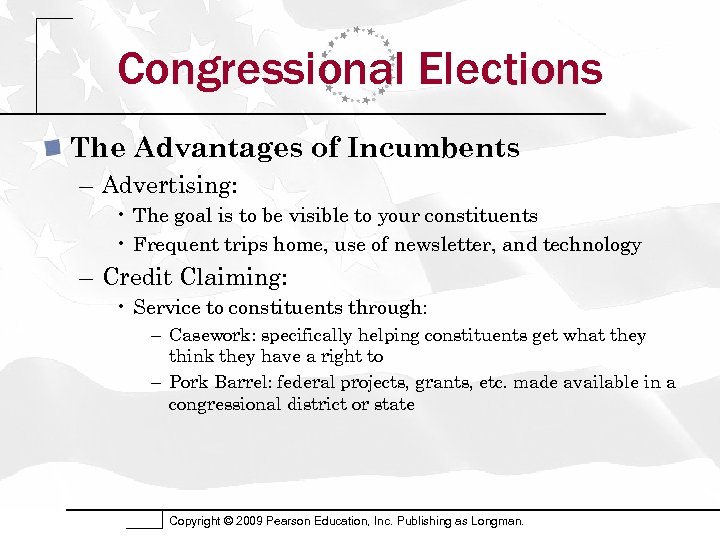 Congressional Elections

The Advantages of Incumbents

– Advertising:

• The goal is to be visible to your constituents

• Frequent trips home, use of newsletter, and technology

– Credit Claiming:

• Service to constituents through:

– Casework: specifically helping constituents get what they think they have a right to

– Pork Barrel: federal projects, grants, etc. made available in a congressional district or state

Copyright © 2009 Pearson Education, Inc. Publishing as Longman.